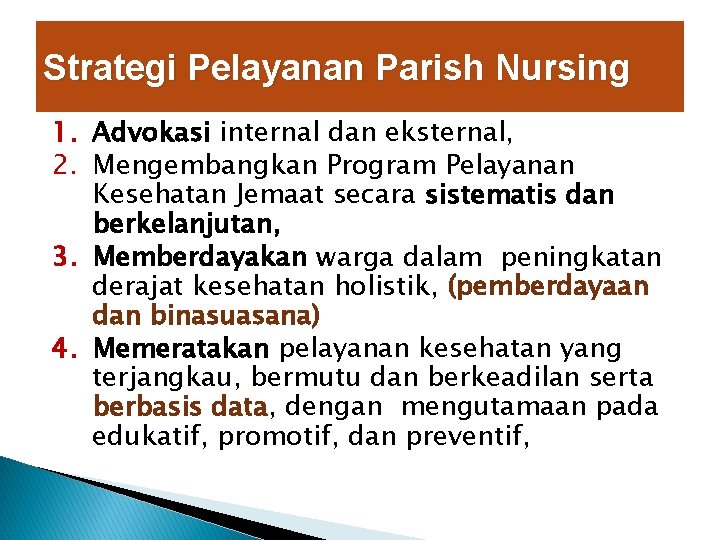 Strategi Pelayanan Parish Nursing

1. Advokasi internal dan eksternal,
2. Mengembangkan Program Pelayanan Kesehatan Jemaat secara sistematis dan berkelanjutan,
3. Memberdayakan warga dalam peningkatan derajat kesehatan holistik, (pemberdayaan dan binasuasana)
4. Memeratakan pelayanan kesehatan yang terjangkau, bermutu dan berkeadilan serta berbasis data, dengan mengutamaan pada edukatif, promotif, dan preventif,